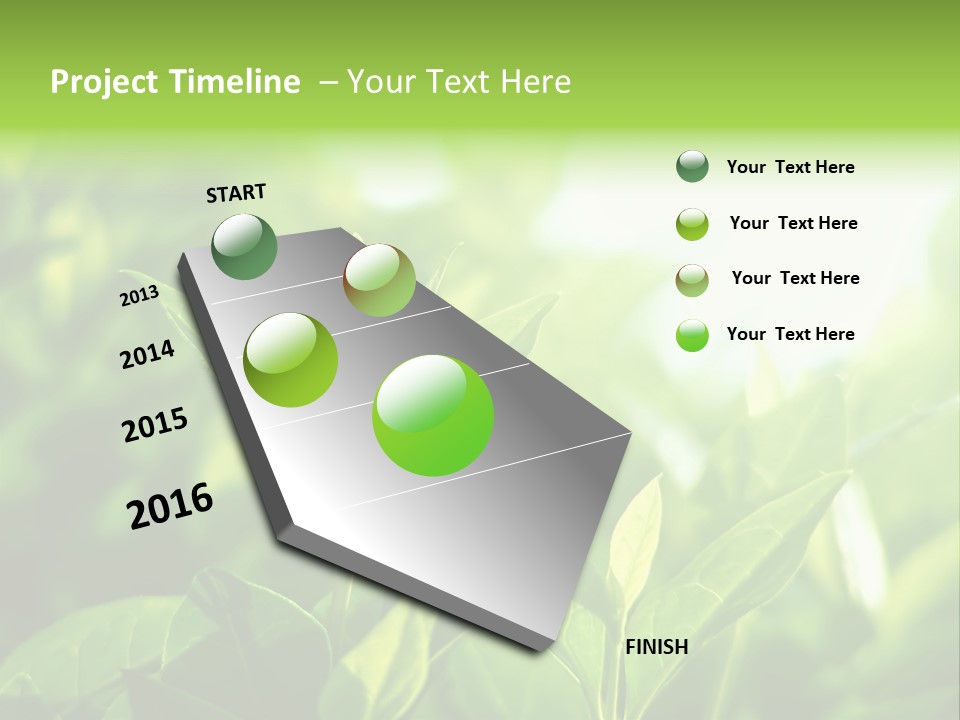 Project Timeline – Your Text Here

START

2013

2014

2015

2016

FINISH

Your Text Here

Your Text Here

Your Text Here

Your Text Here